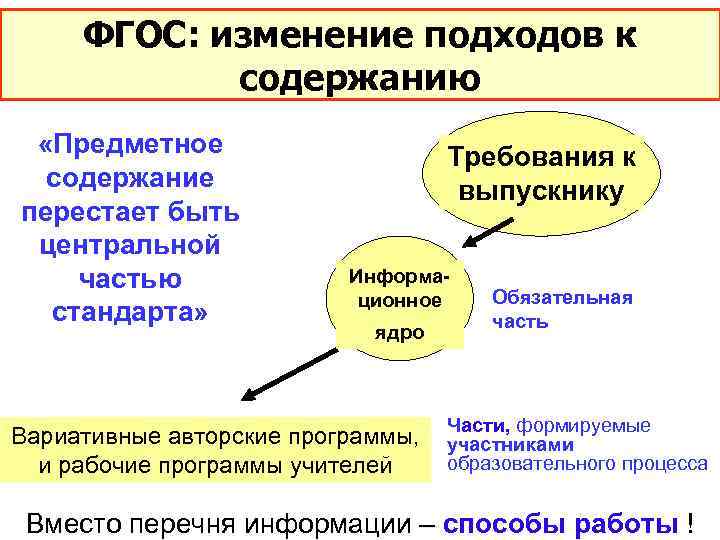 ФГОС: изменение подходов к содержанию

«Предметное содержание перестает быть центральной частью стандарта»

Требования к выпускнику

Информационное ядро

Обязательная часть

Вариативные авторские программы, и рабочие программы учителей

Части, формируемые участниками образовательного процесса

Вместо перечня информации – способы работы !